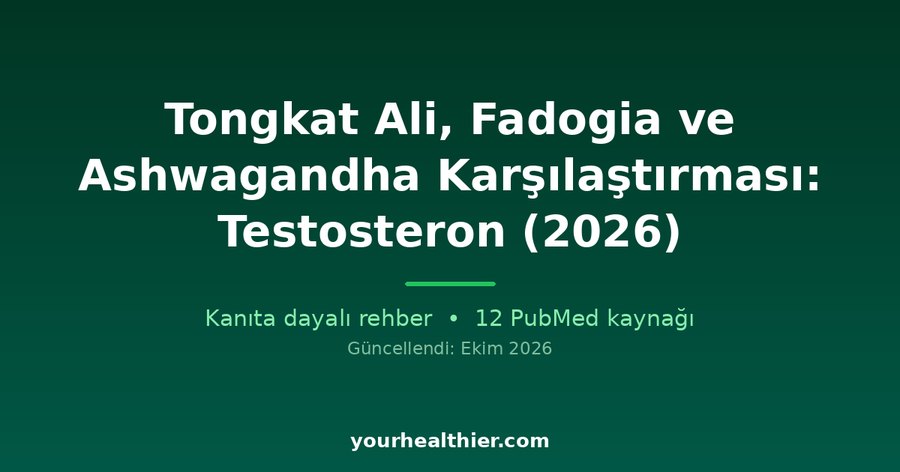 Tongkat Ali, Fadogia ve Ashwagandha Karşılaştırması: Testosteron (2026)

Kanıta dayalı rehber • 12 PubMed kaynağı

Güncellendi: Ekim 2026

yourhealthier.com